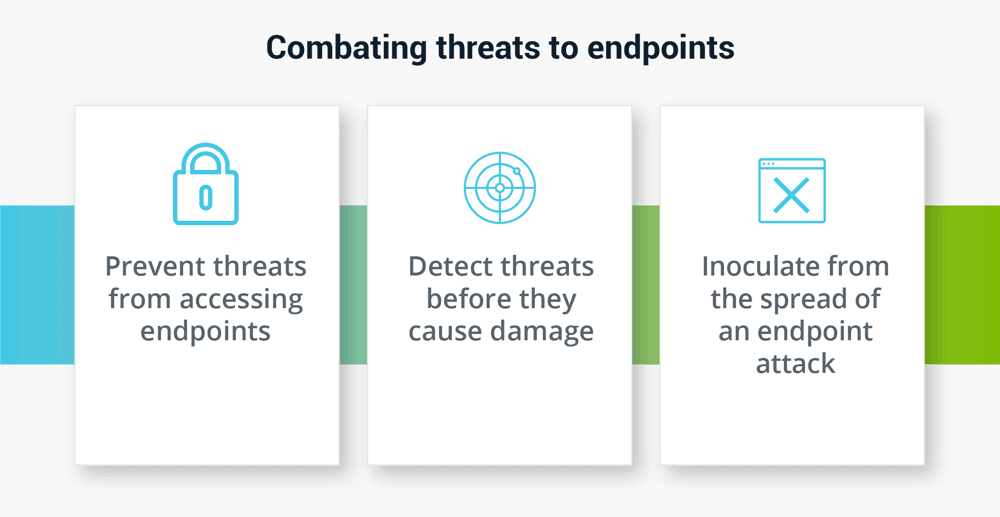 Combating threats to endpoints

Prevent threats from accessing endpoints

Detect threats before they cause damage

Inoculate from the spread of an endpoint attack